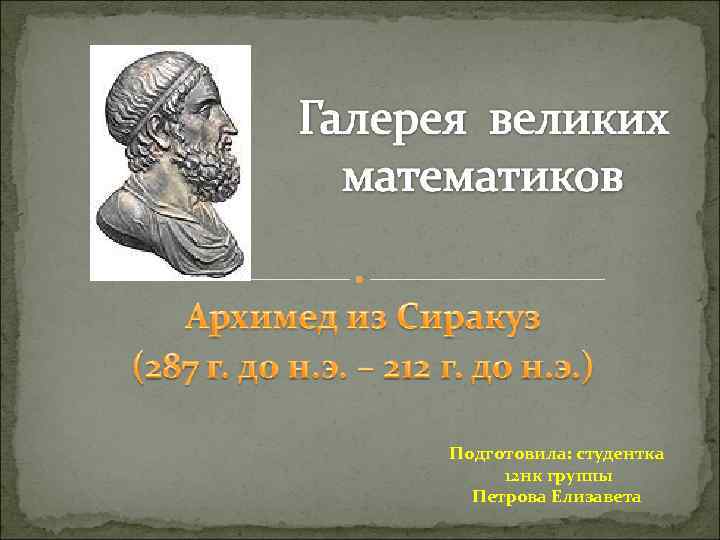 Галерея великих математиков

Архимед из Сиракуз
(287 г. до н.э. – 212 г. до н.э.)

Подготовила: студентка 12нк группы
Петрова Елизавета